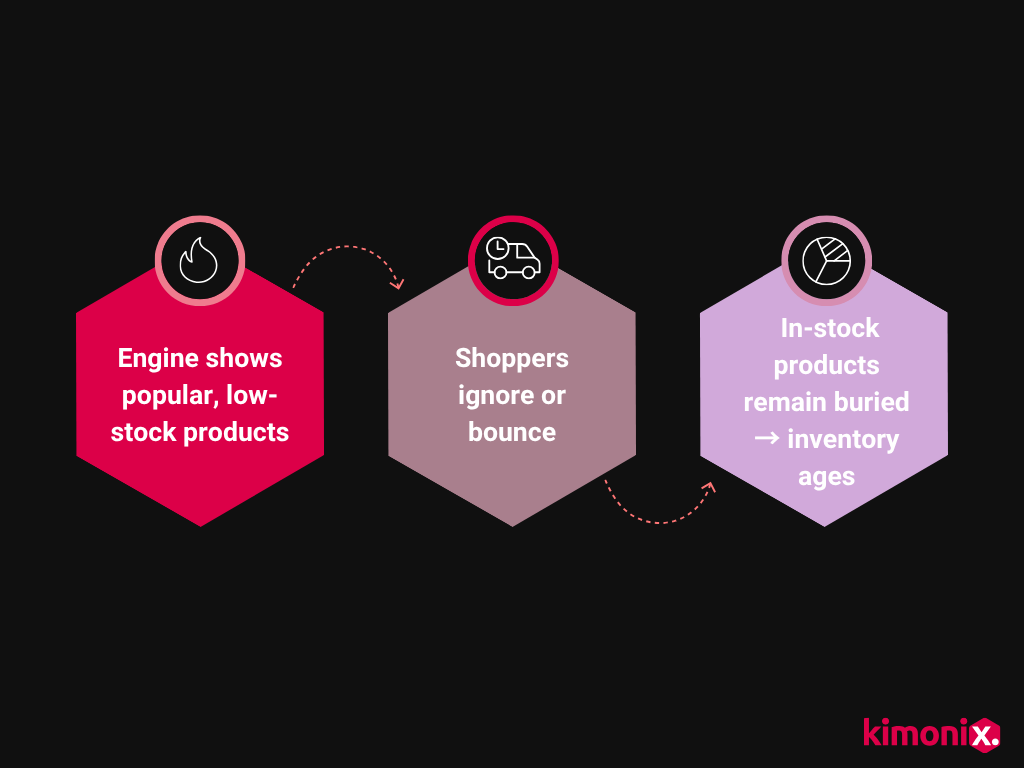 Engine shows popular, low-stock products

Shoppers ignore or bounce

In-stock products remain buried → inventory ages

kimonix.